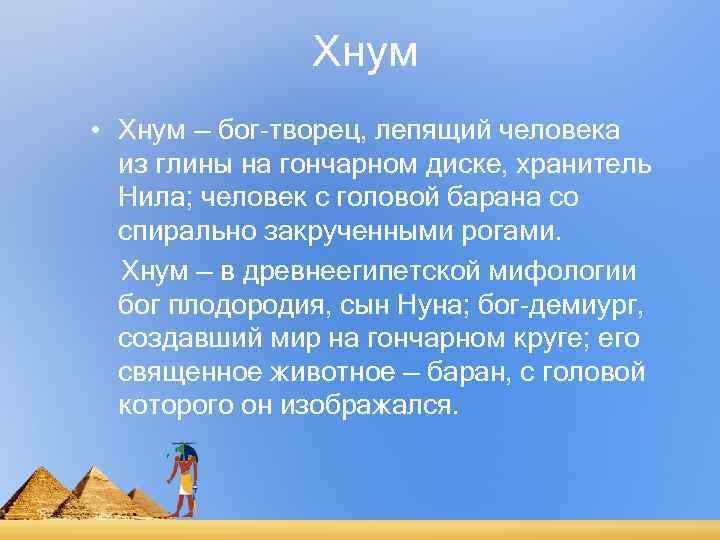 Хнум

• Хнум – бог-творец, лепящий человека из глины на гончарном диске, хранитель Нила; человек с головой барана со спирально закрученными рогами.

Хнум – в древнеегипетской мифологии бог плодородия, сын Нуна; бог-демиург, создавший мир на гончарном круге; его священное животное – баран, с головой которого он изображался.